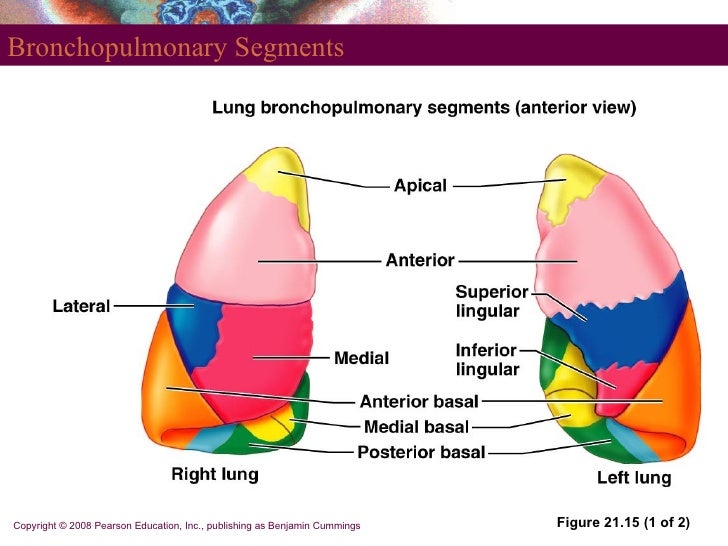 Bronchopulmonary Segments

Lung bronchopulmonary segments (anterior view)

Apical

Anterior

Lateral

Superior lingular

Medial

Inferior lingular

Anterior basal

Medial basal

Posterior basal

Right lung

Left lung

Copyright © 2008 Pearson Education, Inc., publishing as Benjamin Cummings

Figure 21.15 (1 of 2)